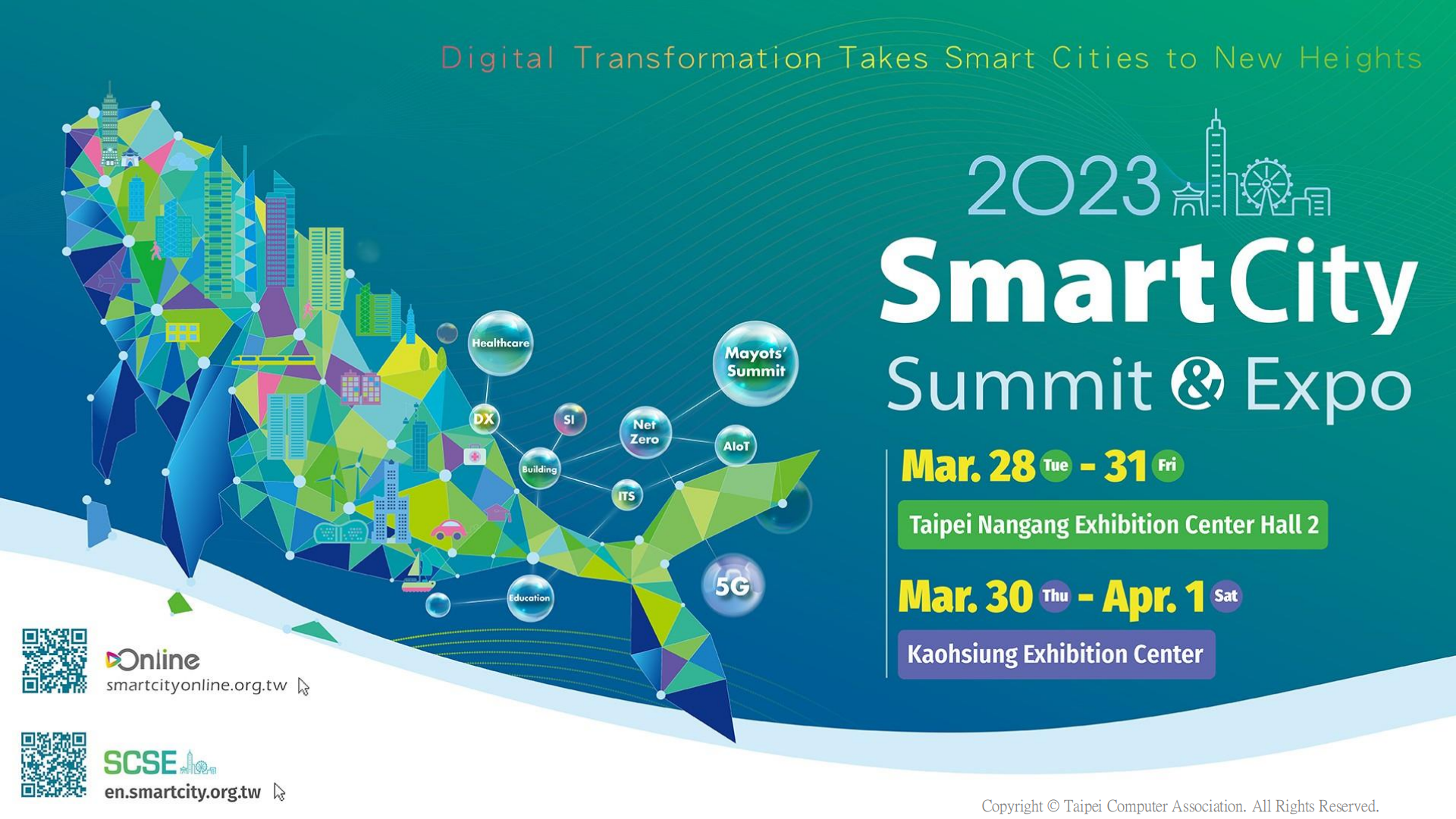 Digital Transformation Takes Smart Cities to New Heights

2023 Smart City Summit & Expo

Mar. 28 Tue - 31 Fri

Taipei Nangang Exhibition Center Hall 2

Mar. 30 Thu - Apr. 1 Sat

Kaohsiung Exhibition Center

Healthcare

Mayots' Summit

DX

SI

Net Zero

AIoT

Building

ITS

5G

Education

Online
smartcityonline.org.tw

SCSE
en.smartcity.org.tw

Copyright © Taipei Computer Association. All Rights Reserved.